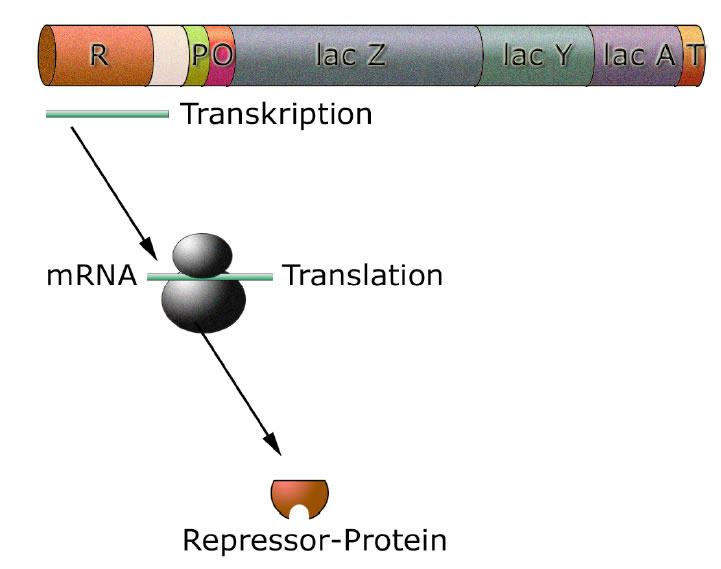 R

P

O

lac Z

lac Y

lac A

T

Transkription

mRNA

Translation

Repressor-Protein